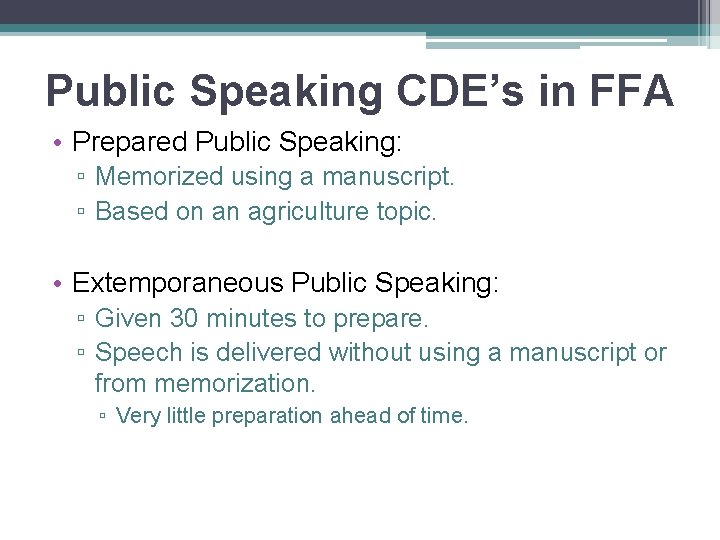 Public Speaking CDE’s in FFA

• Prepared Public Speaking:
▫ Memorized using a manuscript.
▫ Based on an agriculture topic.

• Extemporaneous Public Speaking:
▫ Given 30 minutes to prepare.
▫ Speech is delivered without using a manuscript or from memorization.
▫ Very little preparation ahead of time.